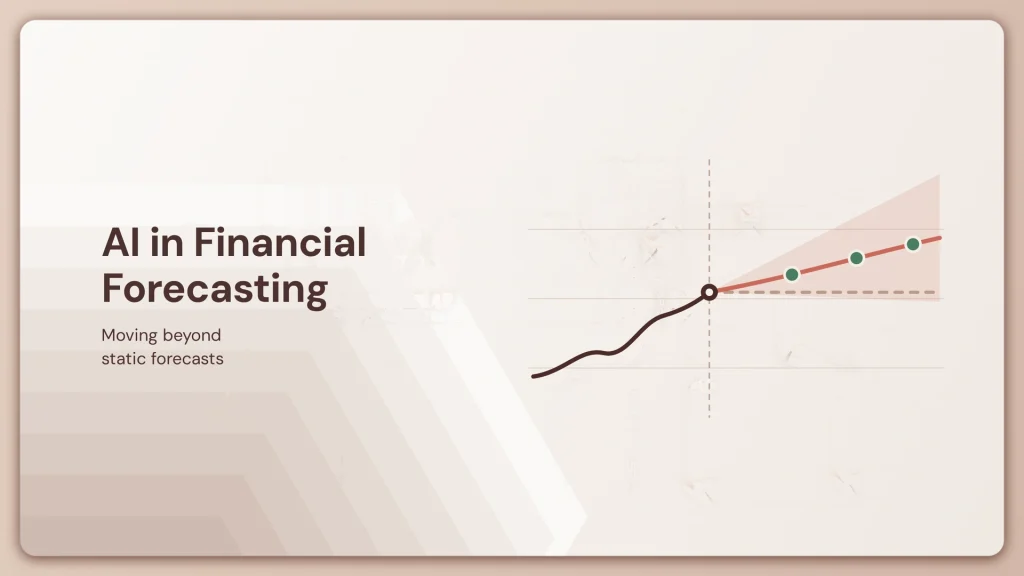 AI in Financial Forecasting

Moving beyond static forecasts